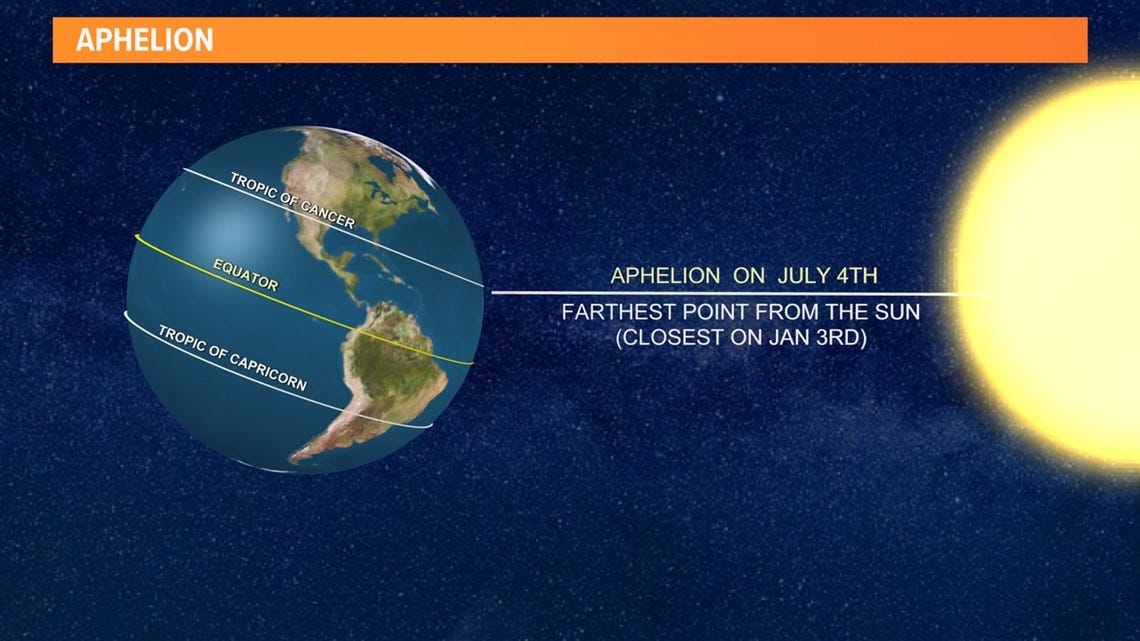 APHELION

TROPIC OF CANCER

EQUATOR

TROPIC OF CAPRICORN

APHELION ON JULY 4TH

FARTHEST POINT FROM THE SUN
(CLOSEST ON JAN 3RD)